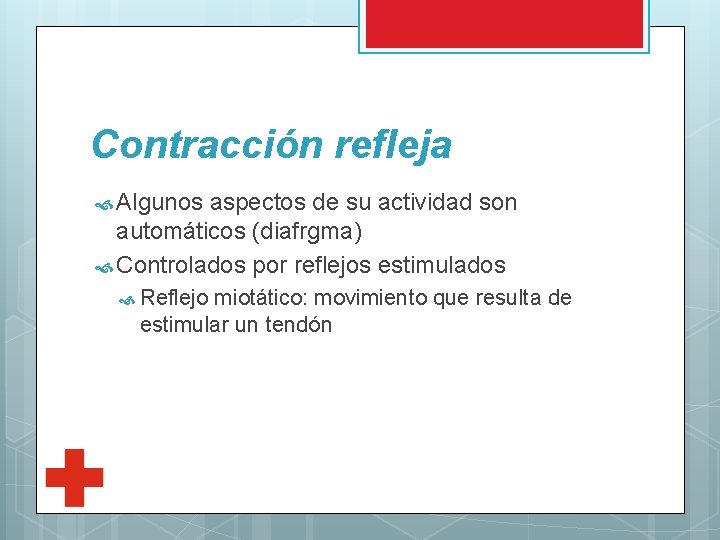 Contracción refleja

Algunos aspectos de su actividad son automáticos (diafrgma)

Controlados por reflejos estimulados

Reflejo miotático: movimiento que resulta de estimular un tendón